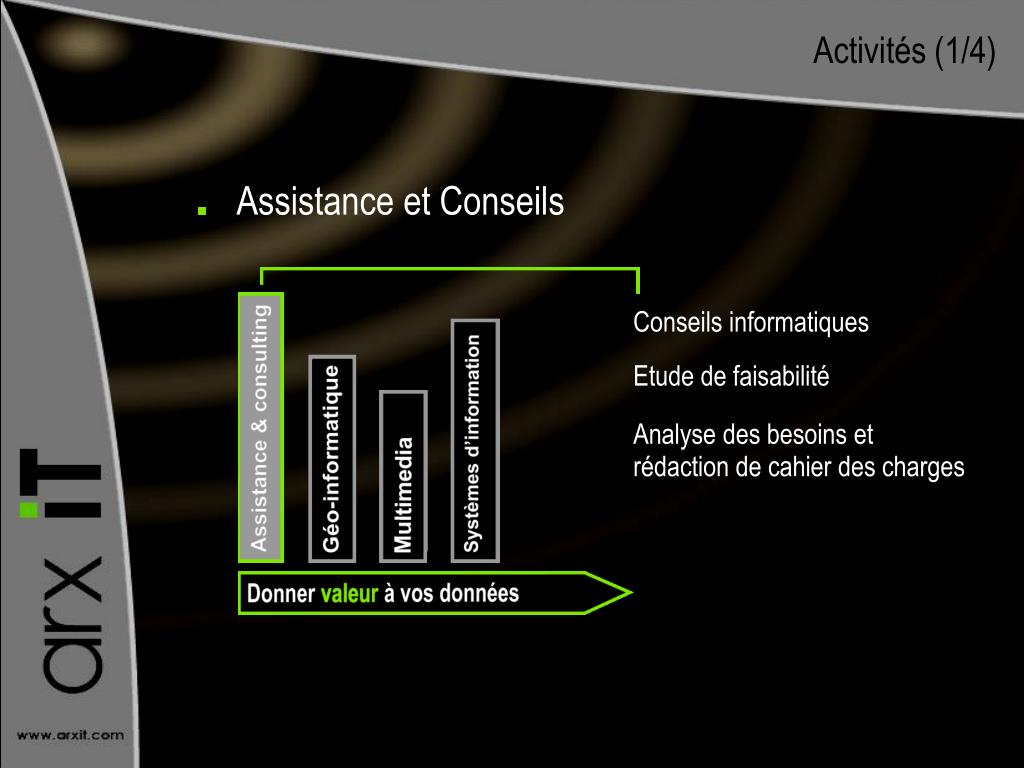 Activités (1/4)

Assistance et Conseils

Assistance & consulting

Géo-informatique

Multimedia

Systèmes d'information

Conseils informatiques

Etude de faisabilité

Analyse des besoins et rédaction de cahier des charges

Donner valeur à vos données

arx iT

www.arxit.com